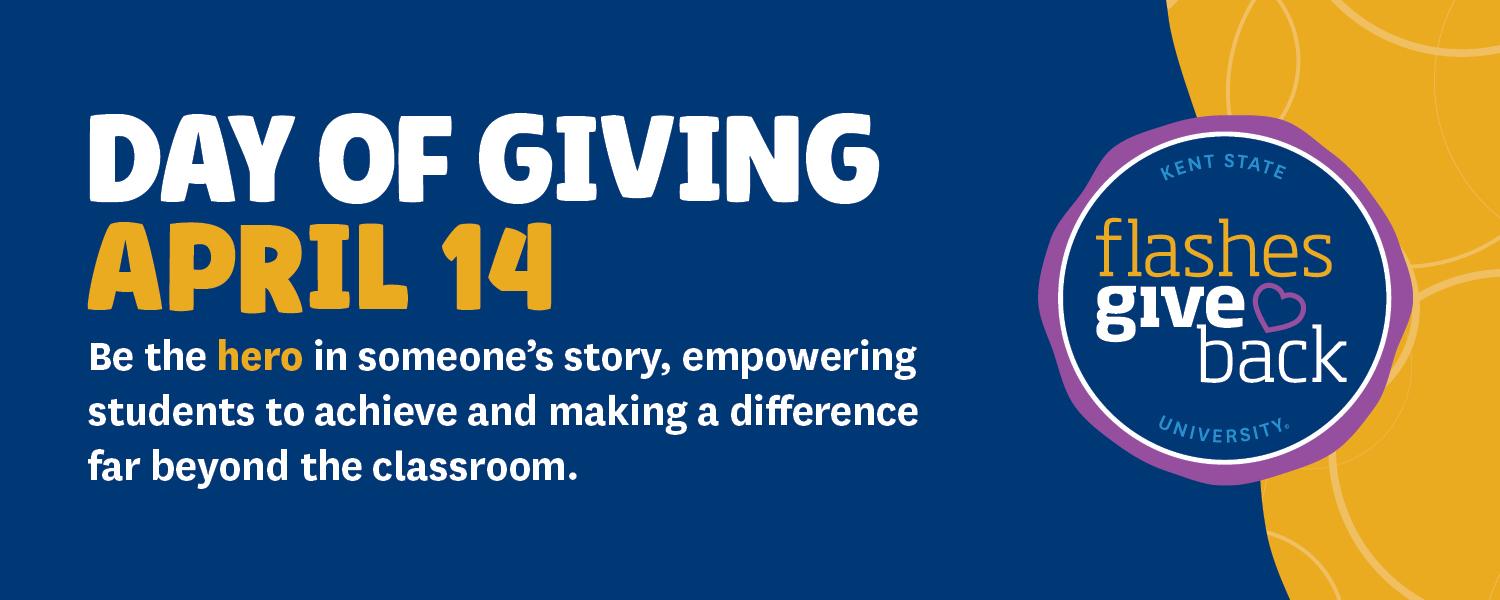 DAY OF GIVING
APRIL 14

Be the hero in someone's story, empowering students to achieve and making a difference far beyond the classroom.

KENT STATE
flashes
give
back
UNIVERSITY.